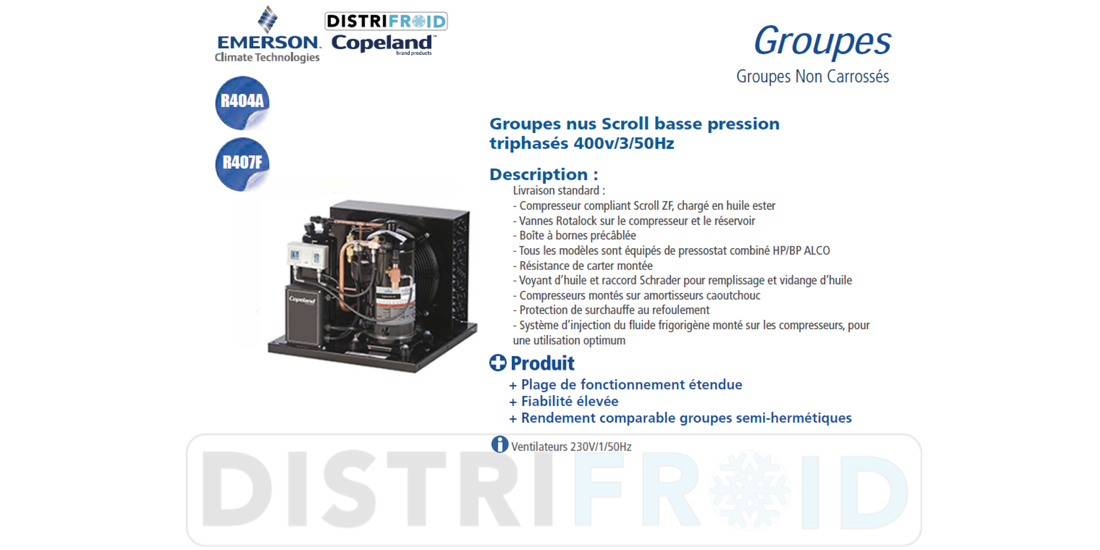 EMERSON
Climate Technologies

DISTRIFROID
Copeland
brand products

Groupes
Groupes Non Carrossés

R404A

R407F

Copeland

Groupes nus Scroll basse pression triphasés 400v/3/50Hz

Description :
Livraison standard :
- Compresseur compliant Scroll ZF, chargé en huile ester
- Vannes Rotalock sur le compresseur et le réservoir
- Boîte à bornes précâblée
- Tous les modèles sont équipés de pressostat combiné HP/BP ALCO
- Résistance de carter montée
- Voyant d'huile et raccord Schrader pour remplissage et vidange d'huile
- Compresseurs montés sur amortisseurs caoutchouc
- Protection de surchauffe au refoulement
- Système d'injection du fluide frigorigène monté sur les compresseurs, pour une utilisation optimum

Produit
+ Plage de fonctionnement étendue
+ Fiabilité élevée
+ Rendement comparable groupes semi-hermétiques

Ventilateurs 230V/1/50Hz

DISTRIFROID